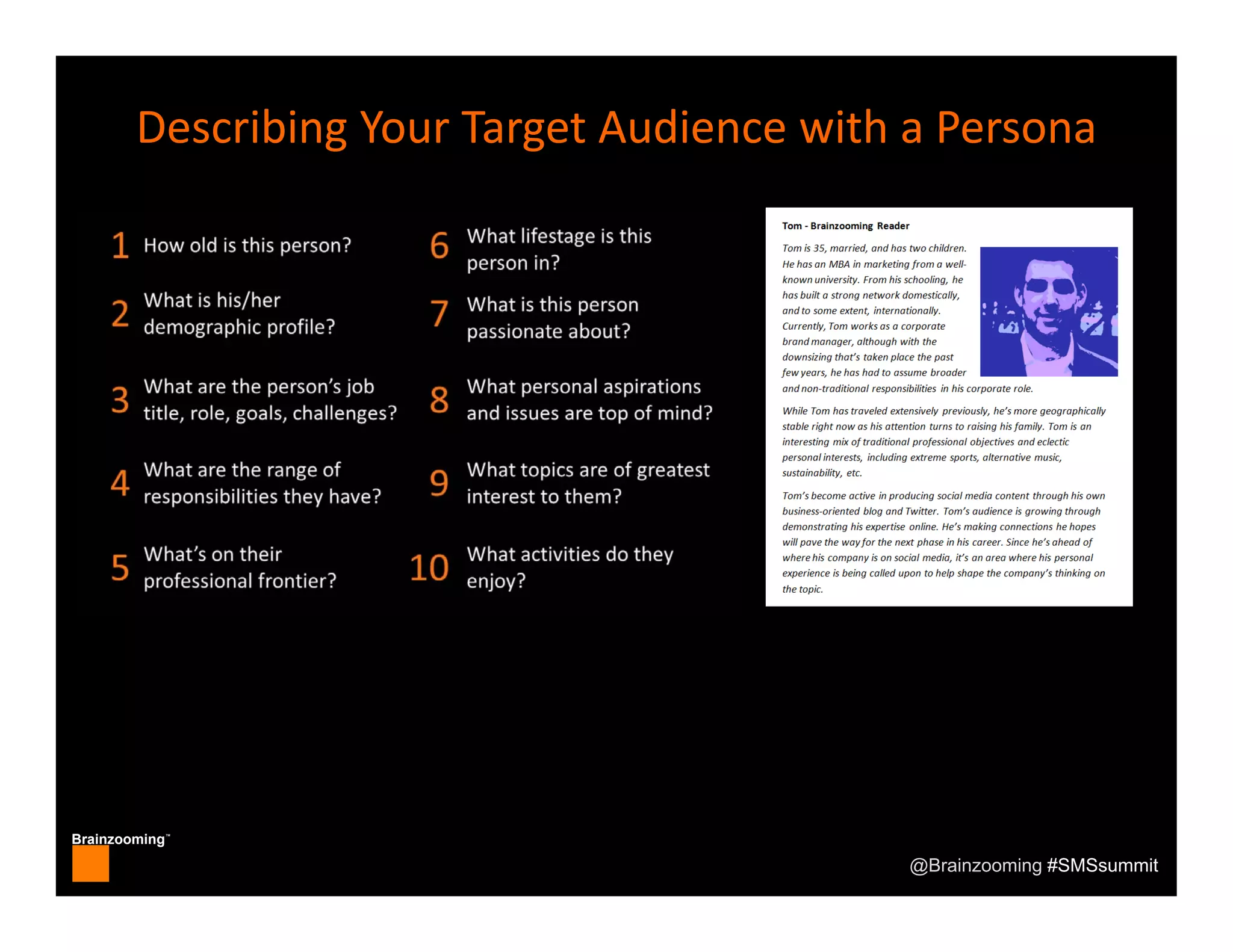 Describing Your Target Audience with a Persona

1 How old is this person?

2 What is his/her demographic profile?

3 What are the person's job title, role, goals, challenges?

4 What are the range of responsibilities they have?

5 What's on their professional frontier?

6 What lifestage is this person in?

7 What is this person passionate about?

8 What personal aspirations and issues are top of mind?

9 What topics are of greatest interest to them?

10 What activities do they enjoy?

Tom - Brainzooming Reader

Tom is 35, married, and has two children. He has an MBA in marketing from a well-known university. From his schooling, he has built a strong network domestically, and to some extent, internationally. Currently, Tom works as a corporate brand manager, although with the downsizing that's taken place the past few years, he has had to assume broader and non-traditional responsibilities in his corporate role.

While Tom has traveled extensively previously, he's more geographically stable right now as his attention turns to raising his family. Tom is an interesting mix of traditional professional objectives and eclectic personal interests, including extreme sports, alternative music, sustainability, etc.

Tom's become active in producing social media content through his own business-oriented blog and Twitter. Tom's audience is growing through demonstrating his expertise online. He's making connections he hopes will pave the way for the next phase in his career. Since he's ahead of where his company is on social media, it's an area where his personal experience is being called upon to help shape the company's thinking on the topic.

Brainzooming™

@Brainzooming #SMSsummit